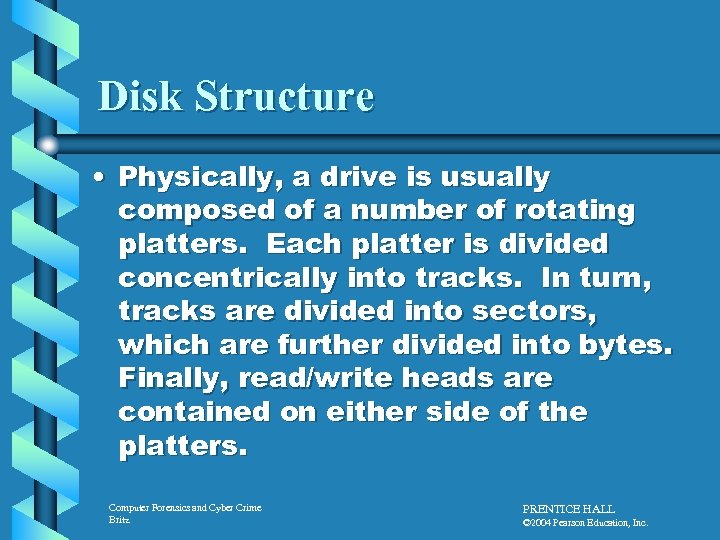 Disk Structure

• Physically, a drive is usually composed of a number of rotating platters. Each platter is divided concentrically into tracks. In turn, tracks are divided into sectors, which are further divided into bytes. Finally, read/write heads are contained on either side of the platters.

Computer Forensics and Cyber Crime
Britz

PRENTICE HALL
©2004 Pearson Education, Inc.